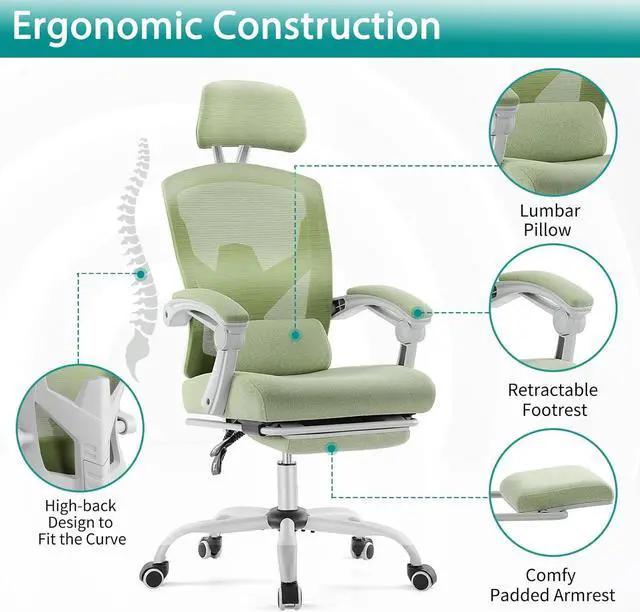 Ergonomic Construction

Lumbar Pillow

Retractable Footrest

High-back Design to Fit the Curve

Comfy Padded Armrest